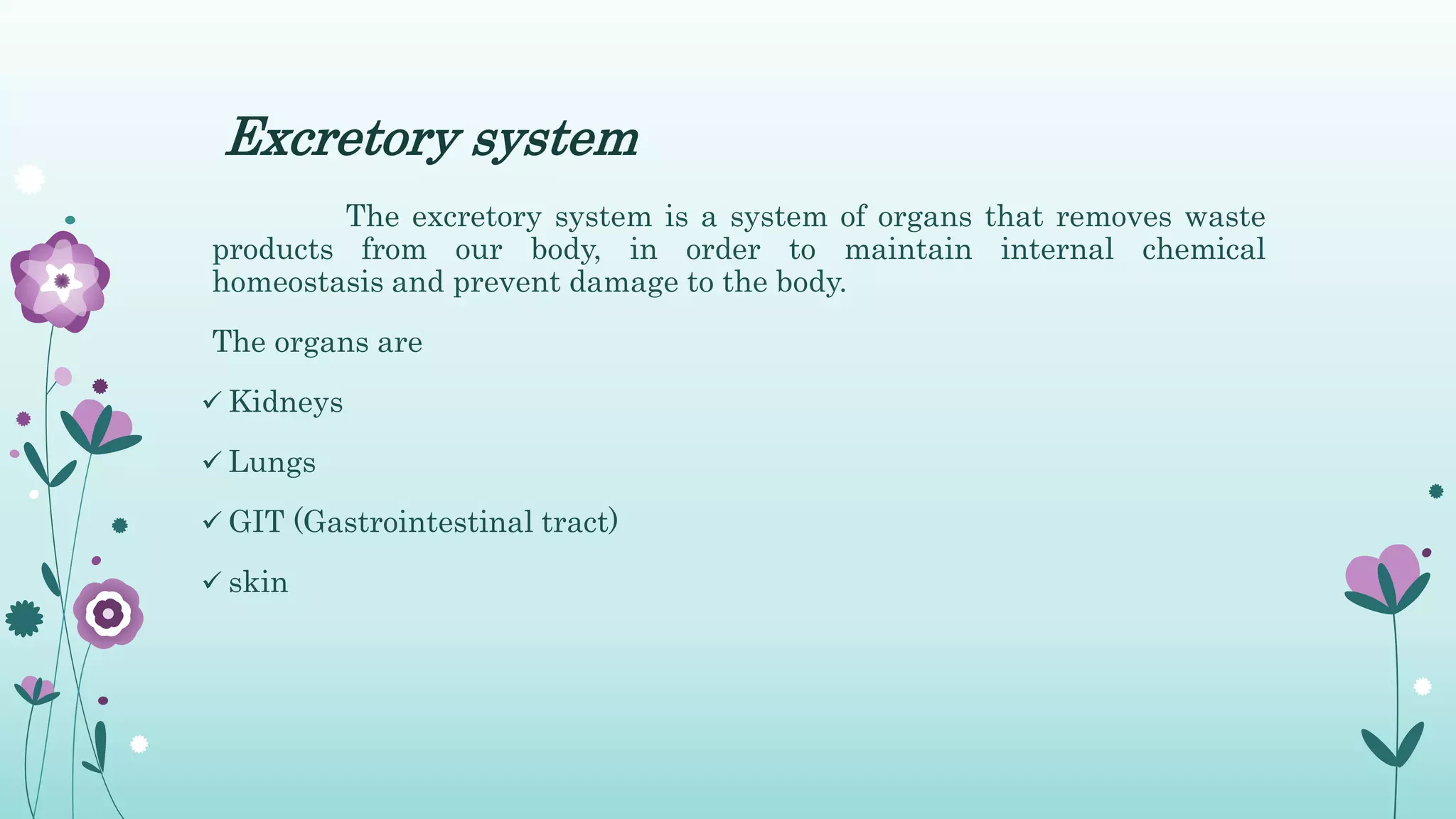 Excretory system

The excretory system is a system of organs that removes waste products from our body, in order to maintain internal chemical homeostasis and prevent damage to the body.

The organs are

✓ Kidneys

✓ Lungs

✓ GIT (Gastrointestinal tract)

✓ skin